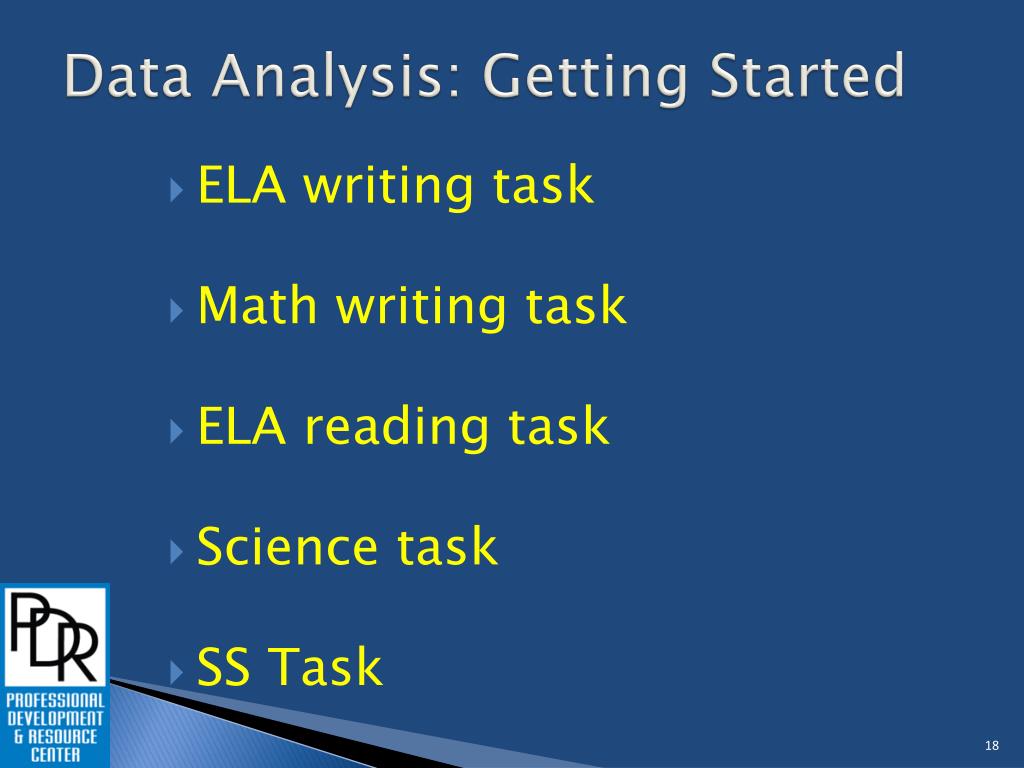 Data Analysis: Getting Started

ELA writing task

Math writing task

ELA reading task

Science task

SS Task

PDR
PROFESSIONAL DEVELOPMENT & RESOURCE CENTER

18